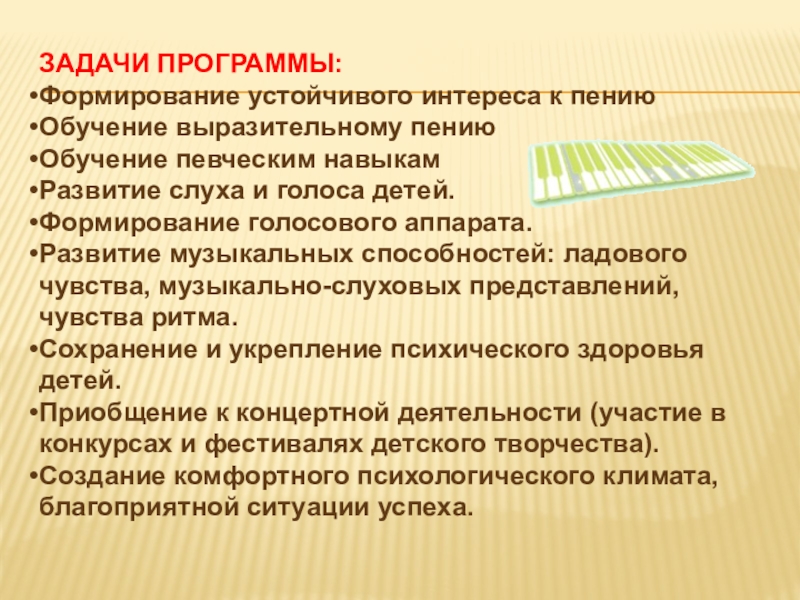 ЗАДАЧИ ПРОГРАММЫ:
•Формирование устойчивого интереса к пению
•Обучение выразительному пению
•Обучение певческим навыкам
•Развитие слуха и голоса детей.
•Формирование голосового аппарата.
•Развитие музыкальных способностей: ладового чувства, музыкально-слуховых представлений, чувства ритма.
•Сохранение и укрепление психического здоровья детей.
•Приобщение к концертной деятельности (участие в конкурсах и фестивалях детского творчества).
•Создание комфортного психологического климата, благоприятной ситуации успеха.